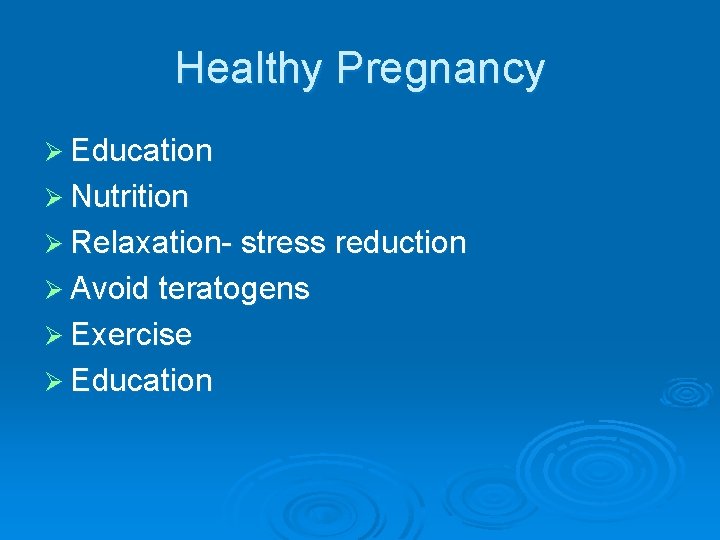 Healthy Pregnancy

➢ Education
➢ Nutrition
➢ Relaxation- stress reduction
➢ Avoid teratogens
➢ Exercise
➢ Education